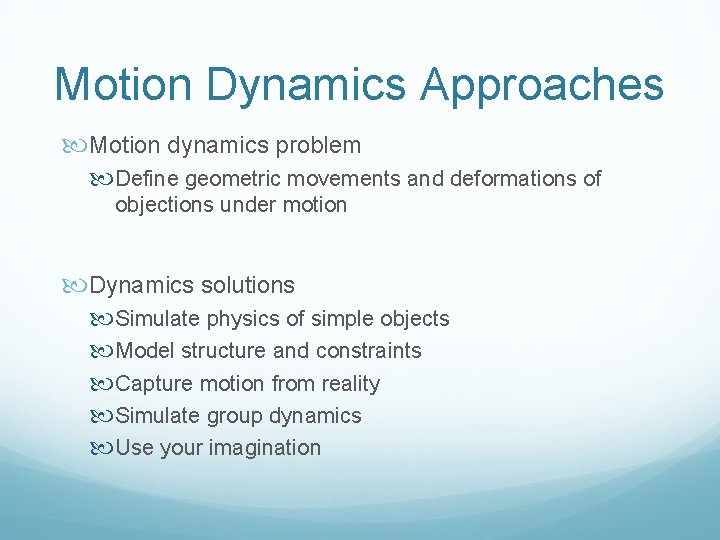 Motion Dynamics Approaches

Motion dynamics problem

Define geometric movements and deformations of objections under motion

Dynamics solutions

Simulate physics of simple objects

Model structure and constraints

Capture motion from reality

Simulate group dynamics

Use your imagination